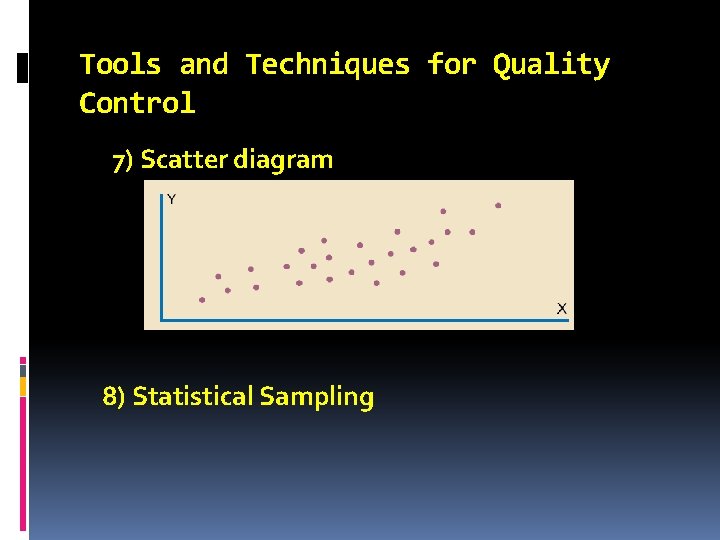 Tools and Techniques for Quality Control

7) Scatter diagram

Y

X

8) Statistical Sampling